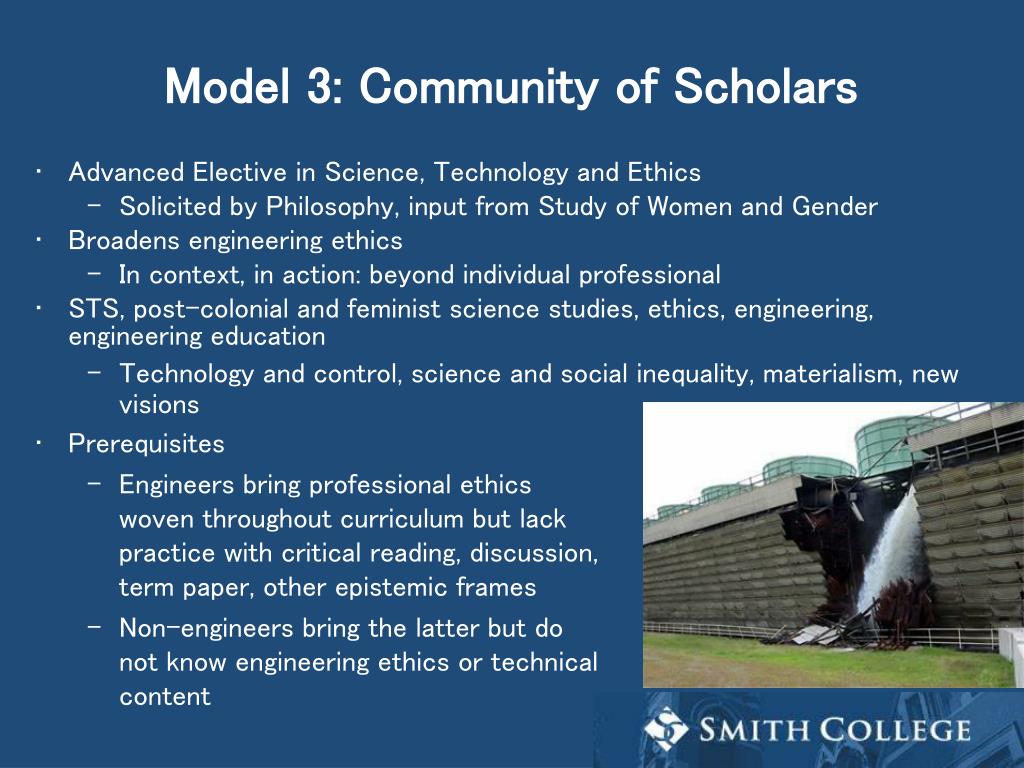 Model 3: Community of Scholars

• Advanced Elective in Science, Technology and Ethics
– Solicited by Philosophy, input from Study of Women and Gender
• Broadens engineering ethics
– In context, in action: beyond individual professional
• STS, post-colonial and feminist science studies, ethics, engineering, engineering education
– Technology and control, science and social inequality, materialism, new visions
• Prerequisites
– Engineers bring professional ethics woven throughout curriculum but lack practice with critical reading, discussion, term paper, other epistemic frames
– Non-engineers bring the latter but do not know engineering ethics or technical content

SMITH COLLEGE